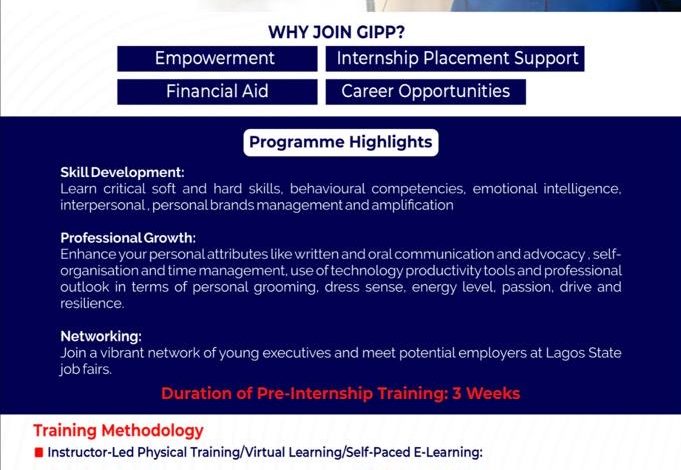 WHY JOIN GIPP?

Empowerment

Internship Placement Support

Financial Aid

Career Opportunities

Programme Highlights

Skill Development:
Learn critical soft and hard skills, behavioural competencies, emotional intelligence, interpersonal , personal brands management and amplification

Professional Growth:
Enhance your personal attributes like written and oral communication and advocacy , self-organisation and time management, use of technology productivity tools and professional outlook in terms of personal grooming, dress sense, energy level, passion, drive and resilience.

Networking:
Join a vibrant network of young executives and meet potential employers at Lagos State job fairs.

Duration of Pre-Internship Training: 3 Weeks

Training Methodology

Instructor-Led Physical Training/Virtual Learning/Self-Paced E-Learning: